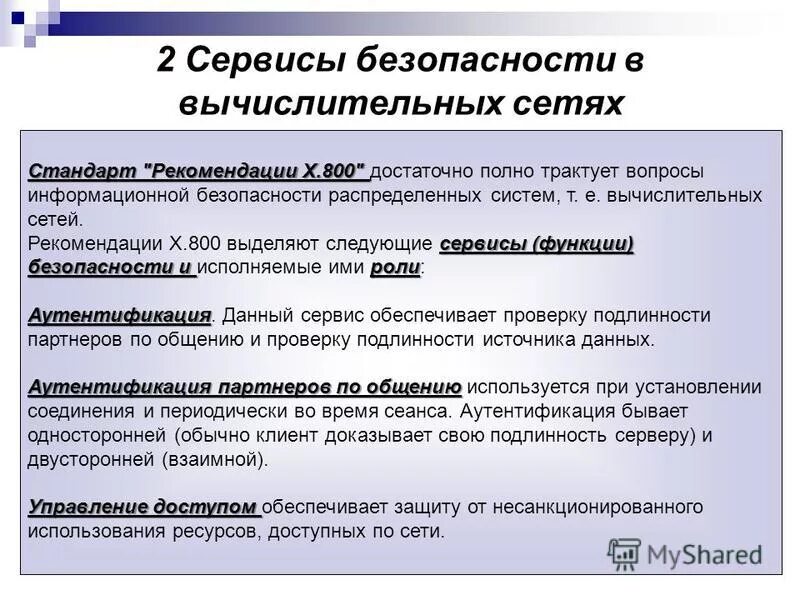 2 Сервисы безопасности в вычислительных сетях

Стандарт "Рекомендации X.800" достаточно полно трактует вопросы информационной безопасности распределенных систем, т. е. вычислительных сетей.
Рекомендации X.800 выделяют следующие сервисы (функции) безопасности и исполняемые ими роли:

Аутентификация. Данный сервис обеспечивает проверку подлинности партнеров по общению и проверку подлинности источника данных.

Аутентификация партнеров по общению используется при установлении соединения и периодически во время сеанса. Аутентификация бывает односторонней (обычно клиент доказывает свою подлинность серверу) и двусторонней (взаимной).

Управление доступом обеспечивает защиту от несанкционированного использования ресурсов, доступных по сети.

MyShared